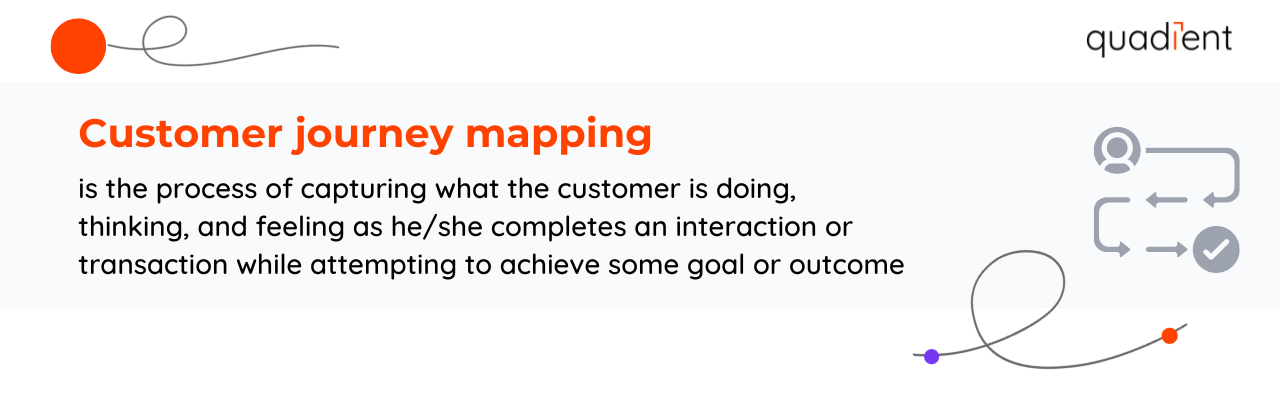 quadient

Customer journey mapping

is the process of capturing what the customer is doing, thinking, and feeling as he/she completes an interaction or transaction while attempting to achieve some goal or outcome